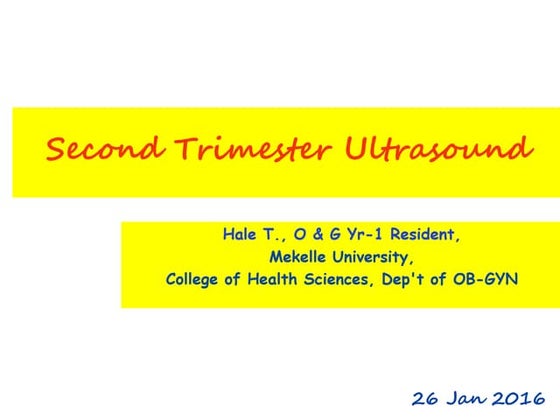 Second Trimester Ultrasound

Hale T., O & G Yr-1 Resident,
Mekelle University,
College of Health Sciences, Dep't of OB-GYN

26 Jan 2016